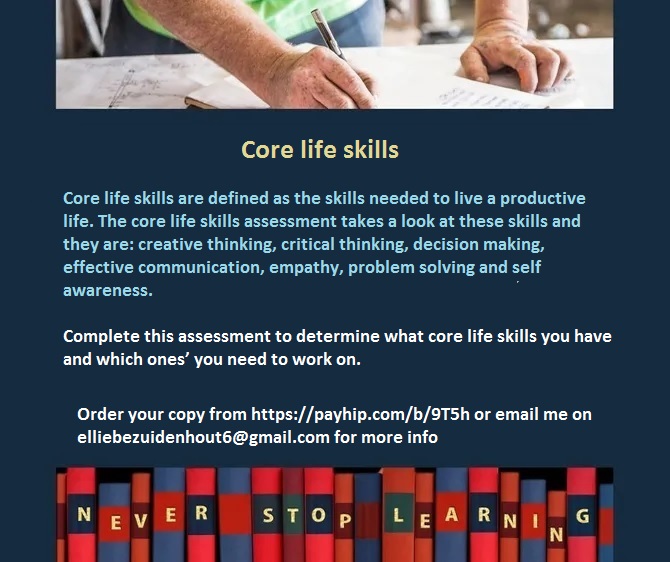 Core life skills

Core life skills are defined as the skills needed to live a productive life. The core life skills assessment takes a look at these skills and they are: creative thinking, critical thinking, decision making, effective communication, empathy, problem solving and self awareness.

Complete this assessment to determine what core life skills you have and which ones' you need to work on.

Order your copy from https://payhip.com/b/9T5h or email me on elliebezuidenhout6@gmail.com for more info

NEVER STOP LEARNING